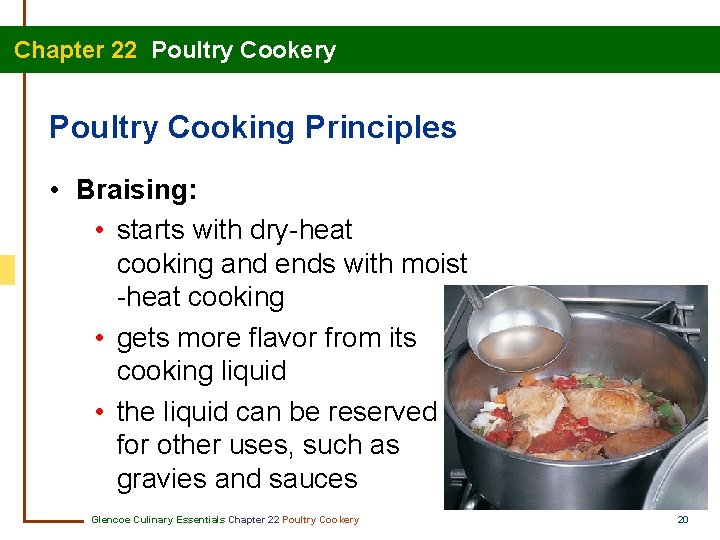 Chapter 22 Poultry Cookery

Poultry Cooking Principles

• Braising:
• starts with dry-heat cooking and ends with moist -heat cooking
• gets more flavor from its cooking liquid
• the liquid can be reserved for other uses, such as gravies and sauces

Glencoe Culinary Essentials Chapter 22 Poultry Cookery 20